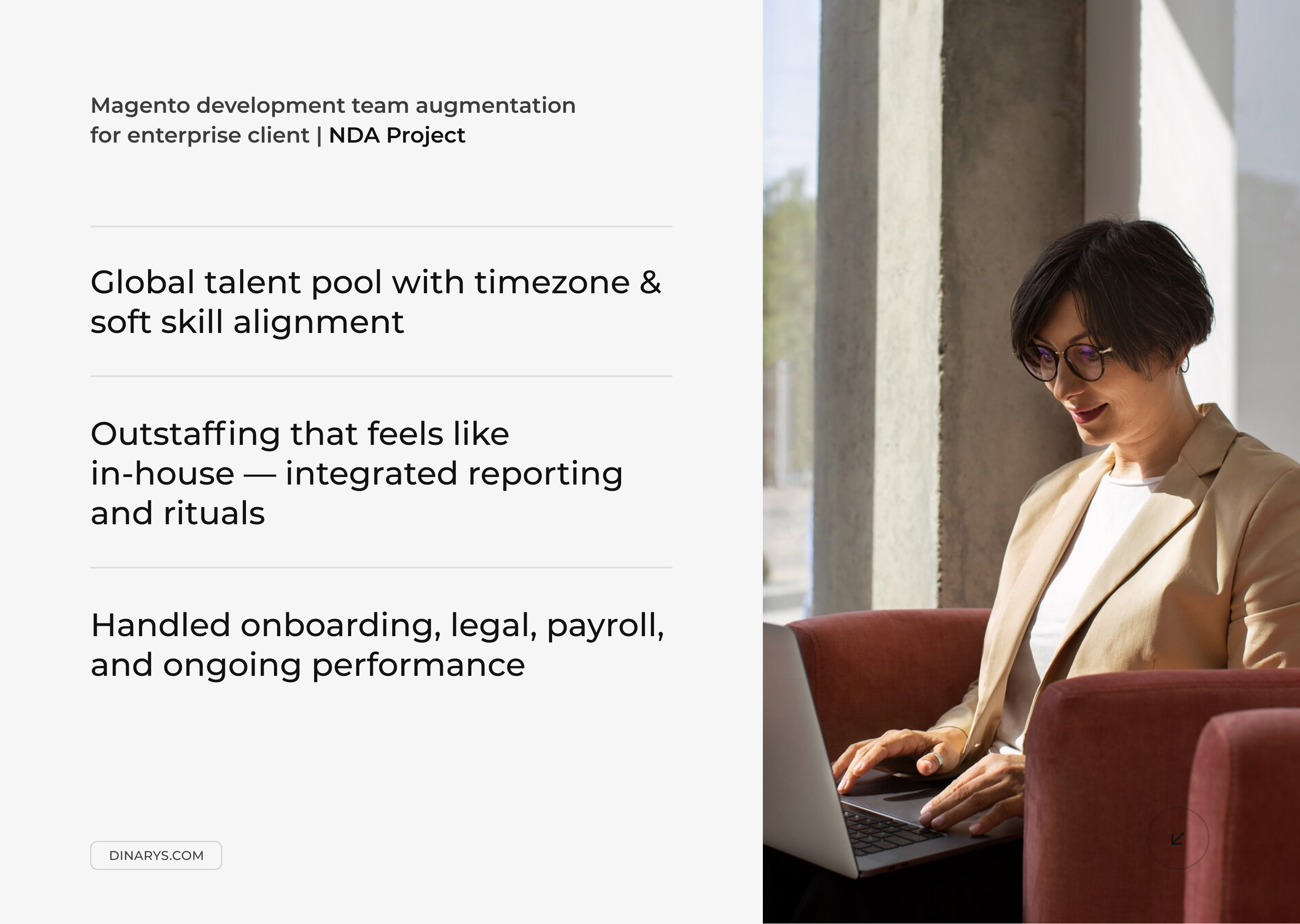 Magento development team augmentation for enterprise client | NDA Project

Global talent pool with timezone & soft skill alignment

Outstaffing that feels like in-house — integrated reporting and rituals

Handled onboarding, legal, payroll, and ongoing performance

DINARYS.COM